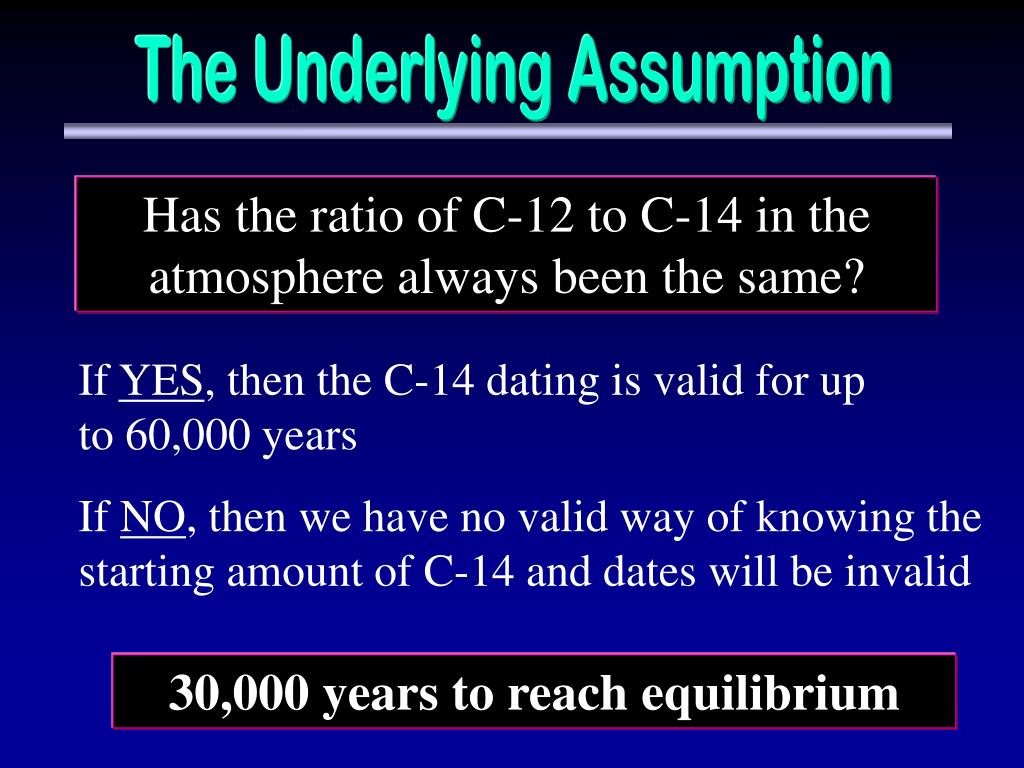 The Underlying Assumption

Has the ratio of C-12 to C-14 in the atmosphere always been the same?

If YES, then the C-14 dating is valid for up to 60,000 years

If NO, then we have no valid way of knowing the starting amount of C-14 and dates will be invalid

30,000 years to reach equilibrium